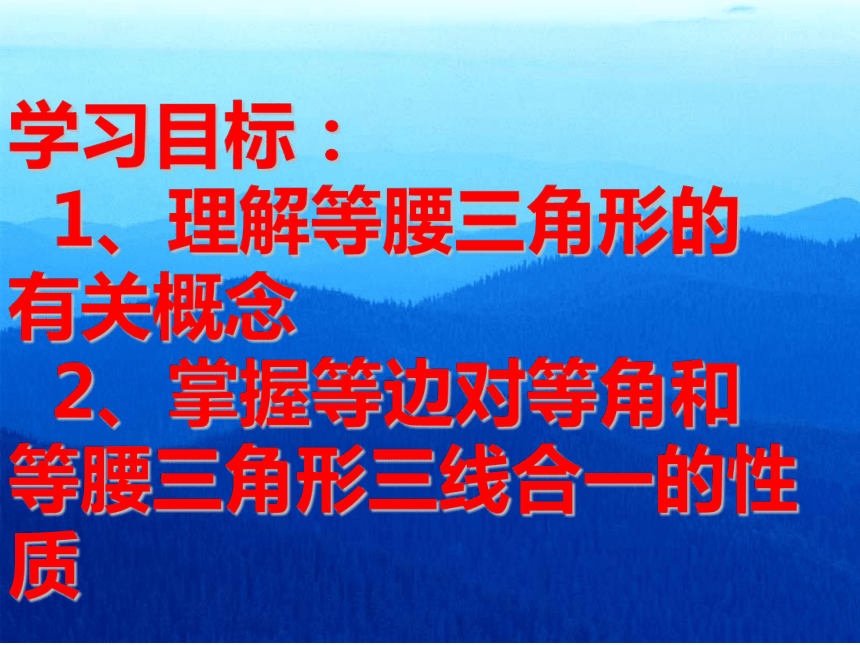 学习目标：

1、理解等腰三角形的有关概念

2、掌握等边对等角和等腰三角形三线合一的性质